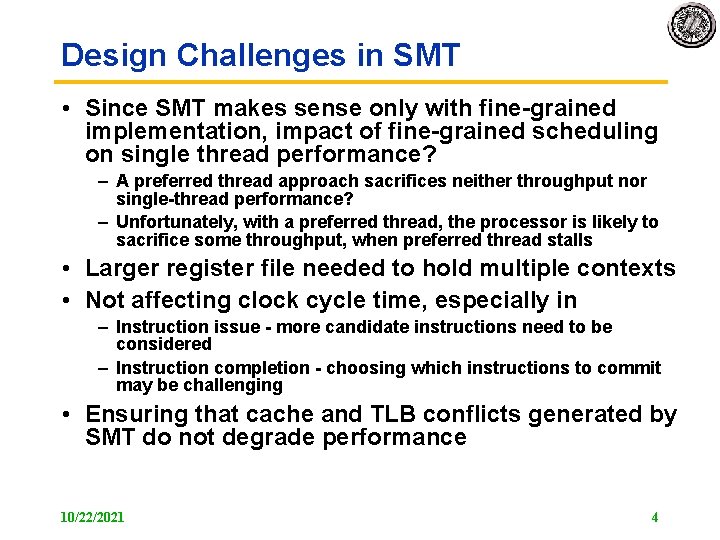 Design Challenges in SMT

• Since SMT makes sense only with fine-grained implementation, impact of fine-grained scheduling on single thread performance?
– A preferred thread approach sacrifices neither throughput nor single-thread performance?
– Unfortunately, with a preferred thread, the processor is likely to sacrifice some throughput, when preferred thread stalls
• Larger register file needed to hold multiple contexts
• Not affecting clock cycle time, especially in
– Instruction issue - more candidate instructions need to be considered
– Instruction completion - choosing which instructions to commit may be challenging
• Ensuring that cache and TLB conflicts generated by SMT do not degrade performance

10/22/2021

4